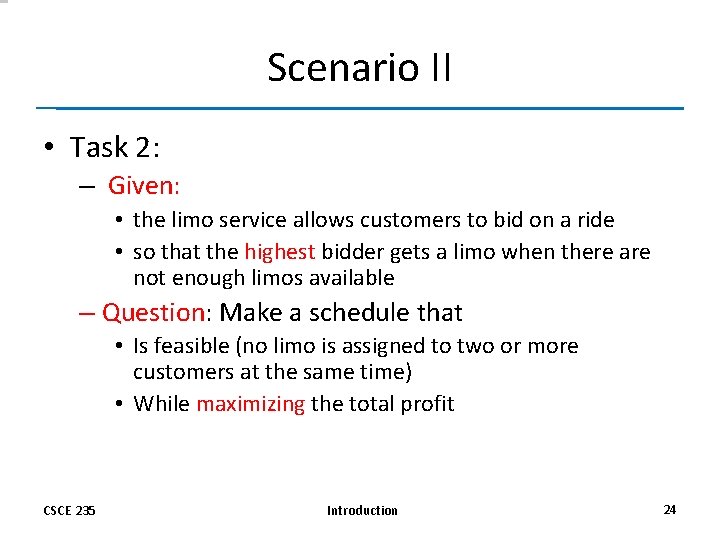 Scenario II

• Task 2:
– Given:
• the limo service allows customers to bid on a ride
• so that the highest bidder gets a limo when there are not enough limos available
– Question: Make a schedule that
• Is feasible (no limo is assigned to two or more customers at the same time)
• While maximizing the total profit

CSCE 235
Introduction
24